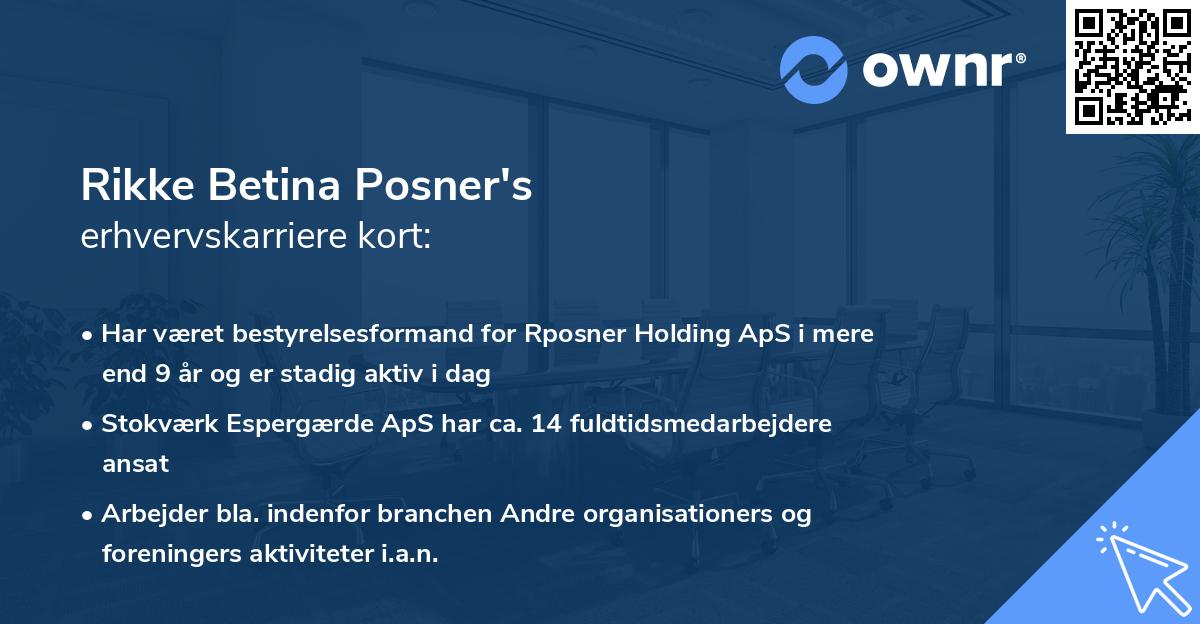 ownr®

Rikke Betina Posner's
erhvervskarriere kort:

• Har været bestyrelsesformand for Rposner Holding ApS i mere end 9 år og er stadig aktiv i dag

• Stokværk Espergærde ApS har ca. 14 fuldtidsmedarbejdere ansat

• Arbejder bla. indenfor branchen Andre organisationers og foreningers aktiviteter i.a.n.